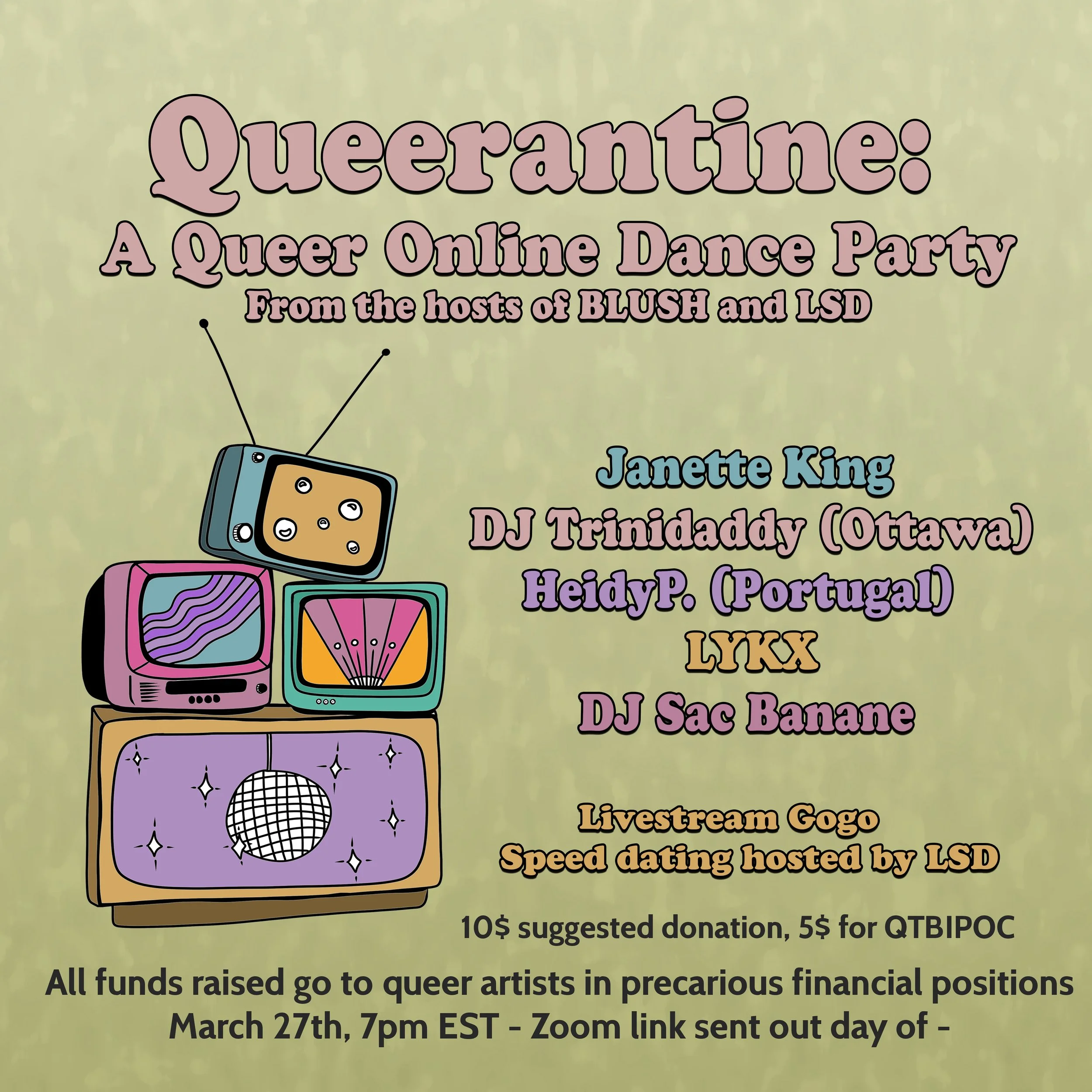 Queerantine:
A Queer Online Dance Party
From the hosts of BLUSH and LSD

Janette King
DJ Trinidaddy (Ottawa)
HeidyP. (Portugal)
LYKX
DJ Sac Banane

Livestream Gogo
Speed dating hosted by LSD

10$ suggested donation, 5$ for QTBIPOC

All funds raised go to queer artists in precarious financial positions
March 27th, 7pm EST - Zoom link sent out day of -